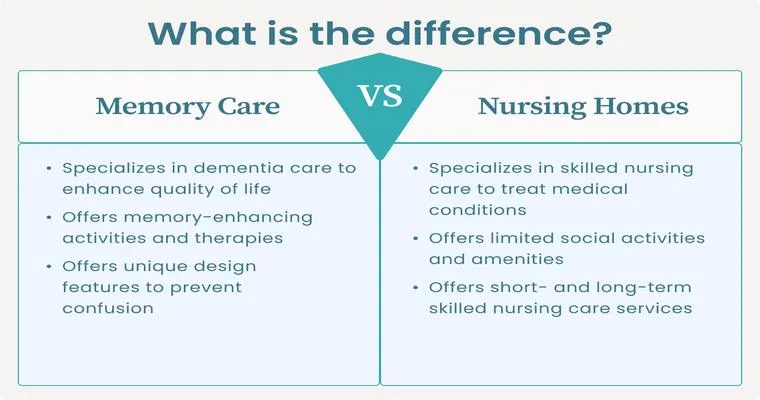 What is the difference?

Memory Care

VS

Nursing Homes

• Specializes in dementia care to enhance quality of life
• Offers memory-enhancing activities and therapies
• Offers unique design features to prevent confusion

• Specializes in skilled nursing care to treat medical conditions
• Offers limited social activities and amenities
• Offers short- and long-term skilled nursing care services